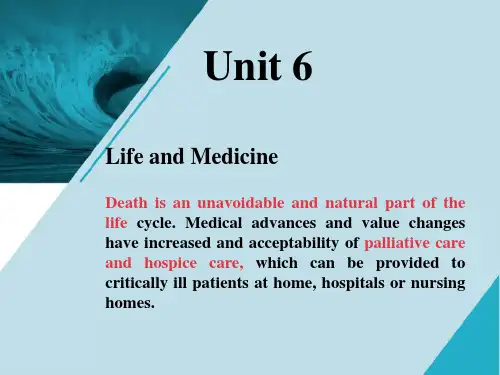 Unit 6

Life and Medicine

Death is an unavoidable and natural part of the life cycle. Medical advances and value changes have increased and acceptability of palliative care and hospice care, which can be provided to critically ill patients at home, hospitals or nursing homes.